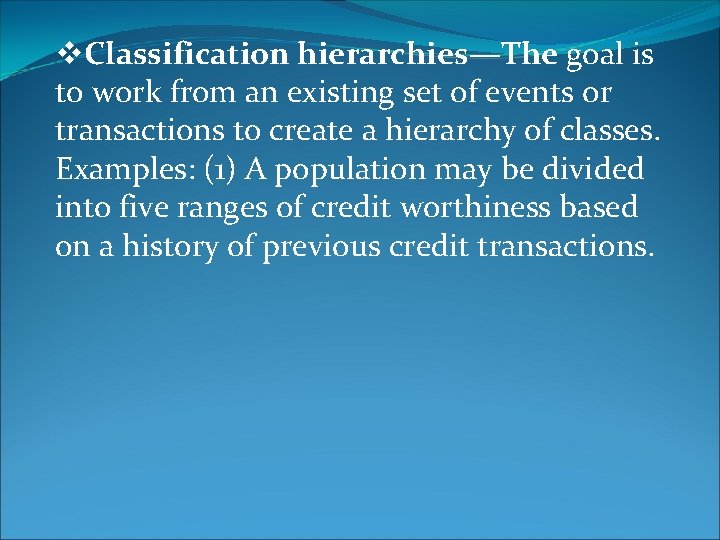 ❖Classification hierarchies—The goal is to work from an existing set of events or transactions to create a hierarchy of classes. Examples: (1) A population may be divided into five ranges of credit worthiness based on a history of previous credit transactions.